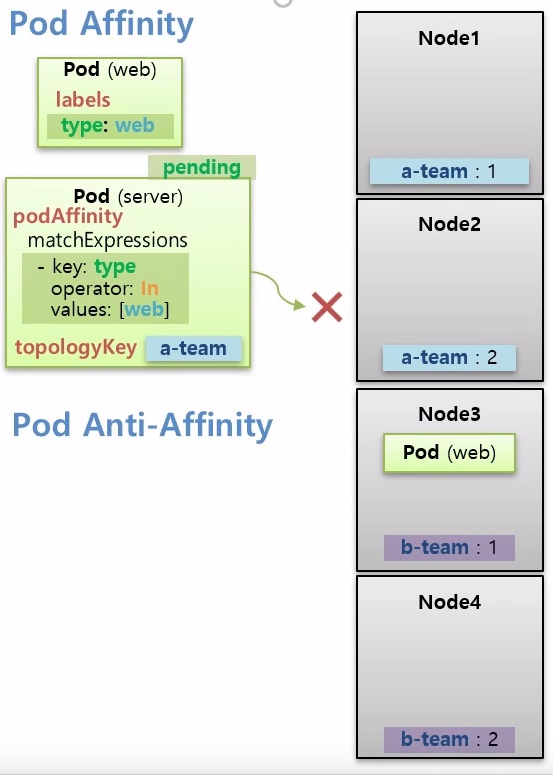 Pod Affinity

Pod (web)
labels
type: web

pending

Pod (server)
podAffinity
matchExpressions
- key: type
operator: In
values: [web]
topologyKey a-team

Pod Anti-Affinity

Node1
a-team : 1

Node2
a-team : 2

Node3
Pod (web)
b-team : 1

Node4
b-team : 2